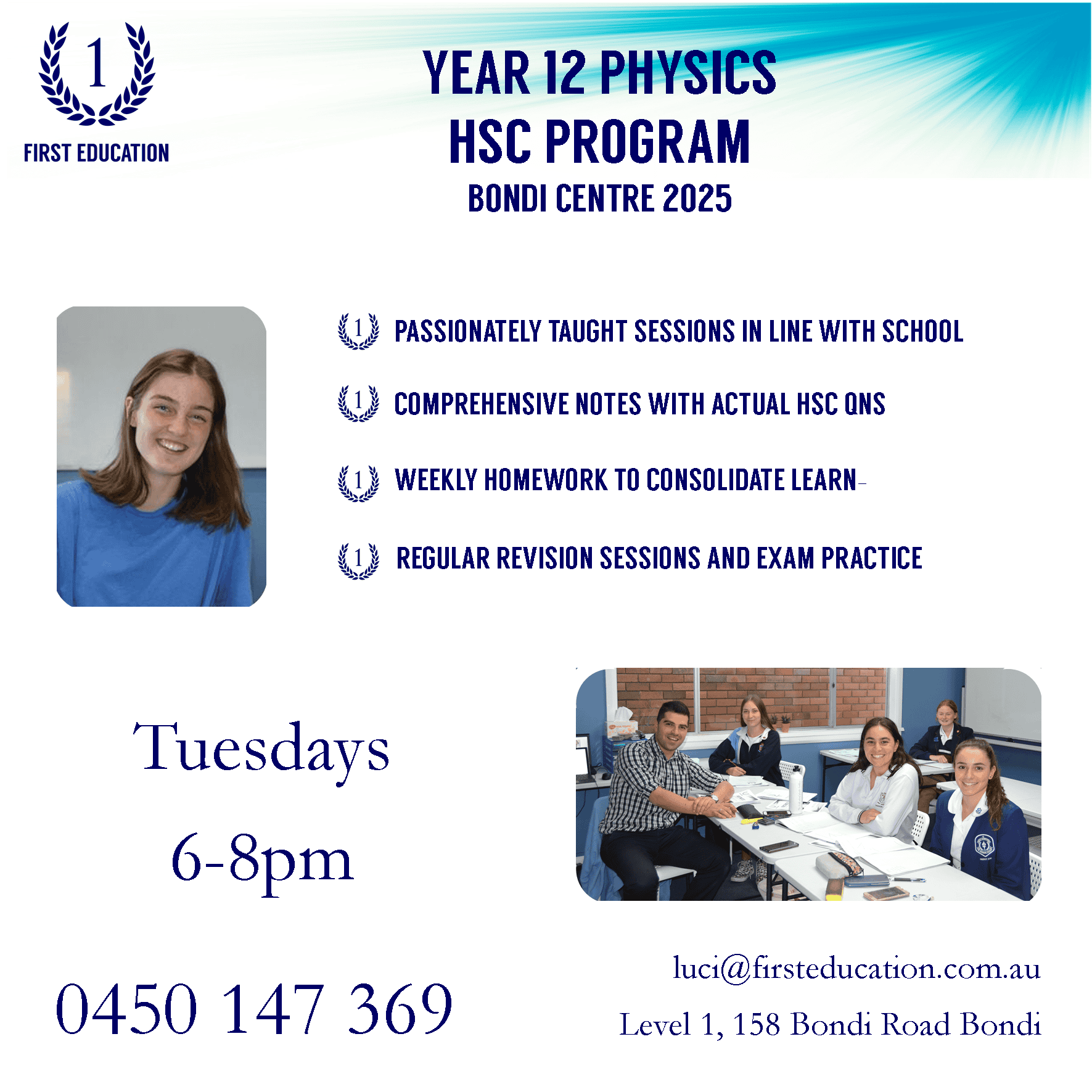 1

FIRST EDUCATION

YEAR 12 PHYSICS
HSC PROGRAM
BONDI CENTRE 2025

1 PASSIONATELY TAUGHT SESSIONS IN LINE WITH SCHOOL

1 COMPREHENSIVE NOTES WITH ACTUAL HSC QNS

1 WEEKLY HOMEWORK TO CONSOLIDATE LEARN-

1 REGULAR REVISION SESSIONS AND EXAM PRACTICE

Tuesdays
6-8pm

0450 147 369

luci@firsteducation.com.au
Level 1, 158 Bondi Road Bondi